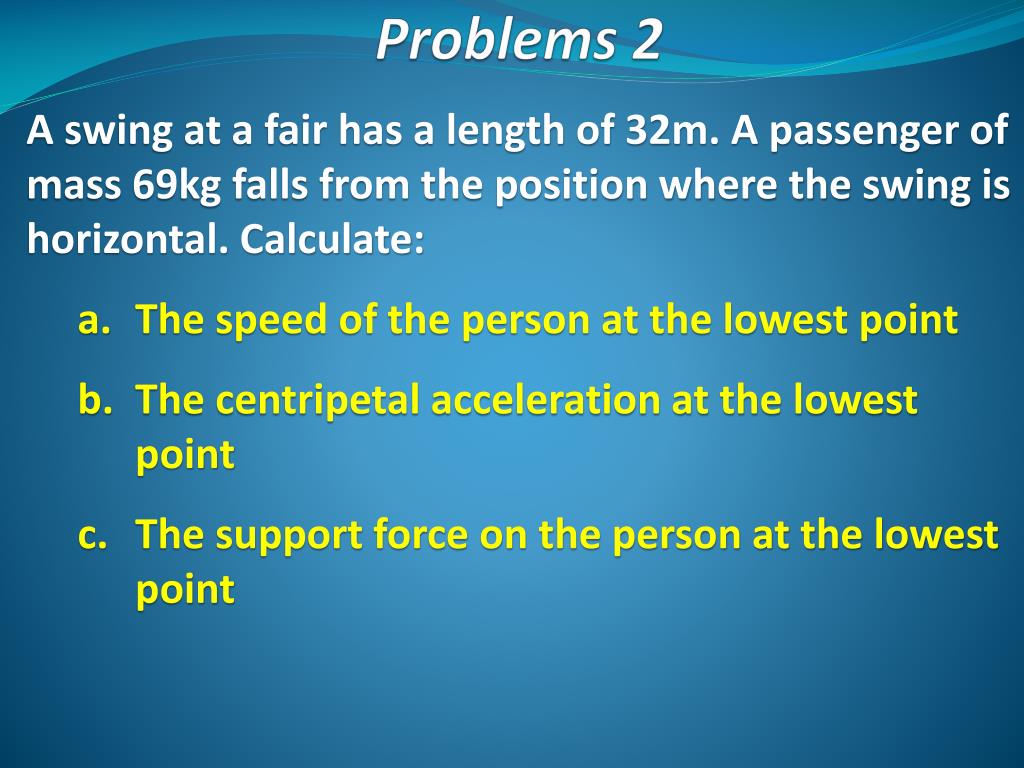 Problems 2

A swing at a fair has a length of 32m. A passenger of mass 69kg falls from the position where the swing is horizontal. Calculate:

a. The speed of the person at the lowest point

b. The centripetal acceleration at the lowest point

c. The support force on the person at the lowest point